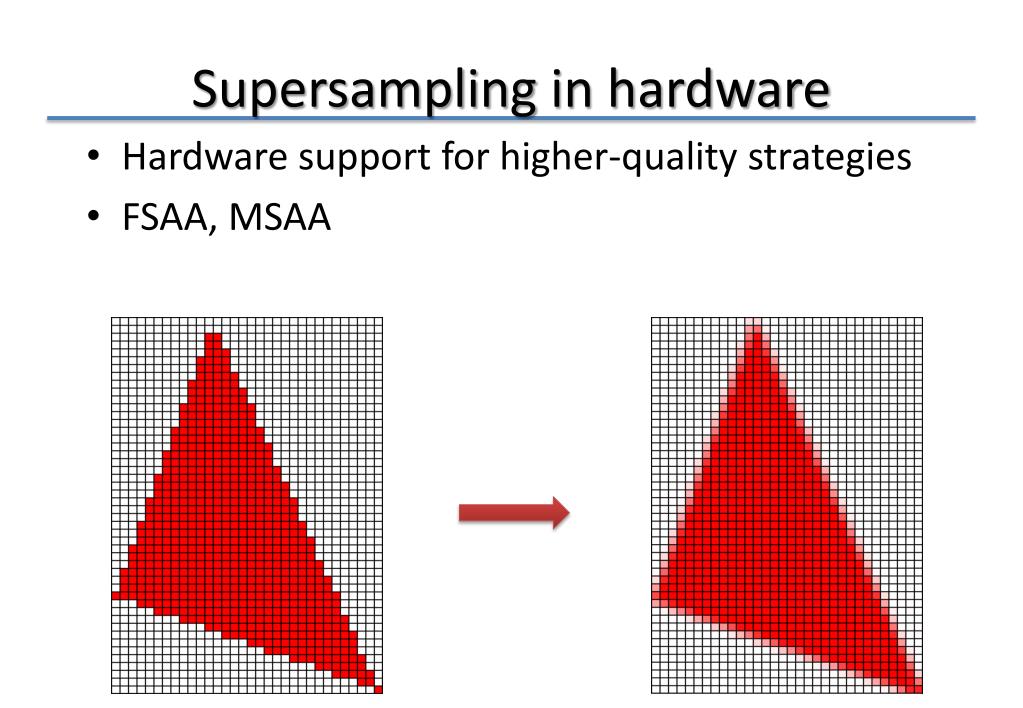 Supersampling in hardware

• Hardware support for higher-quality strategies
• FSAA, MSAA